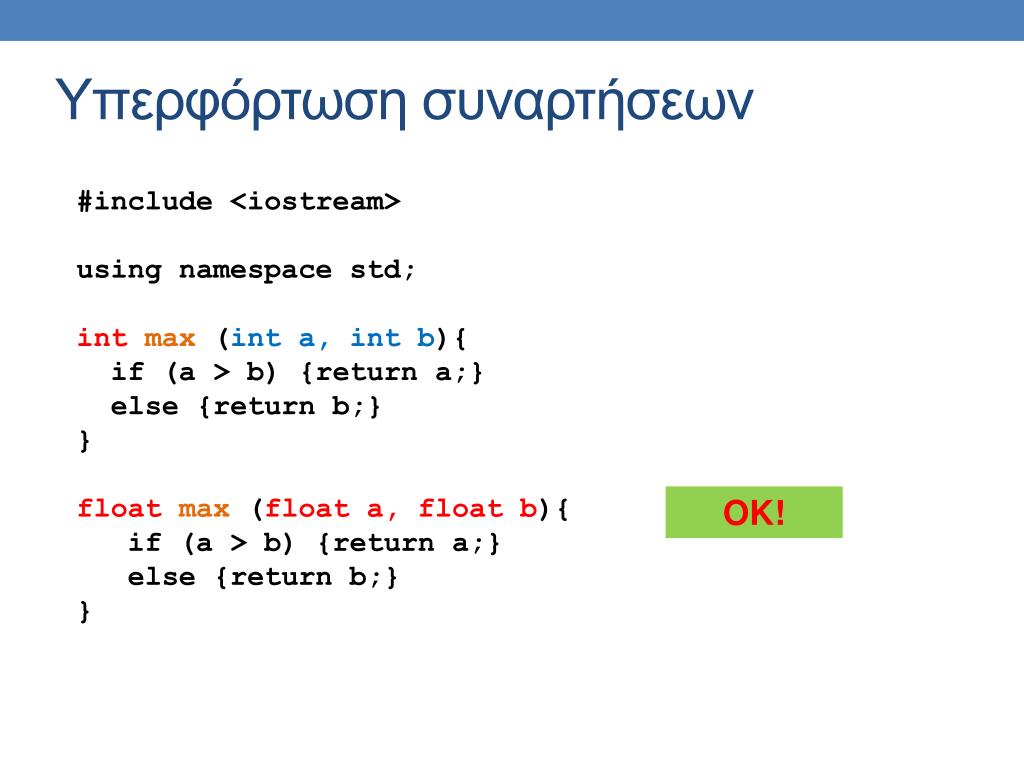 Υπερφόρτωση συναρτήσεων

#include <iostream>

using namespace std;

int max (int a, int b){
  if (a > b) {return a;}
  else {return b;}
}

float max (float a, float b){
   if (a > b) {return a;}
   else {return b;}
}

OK!